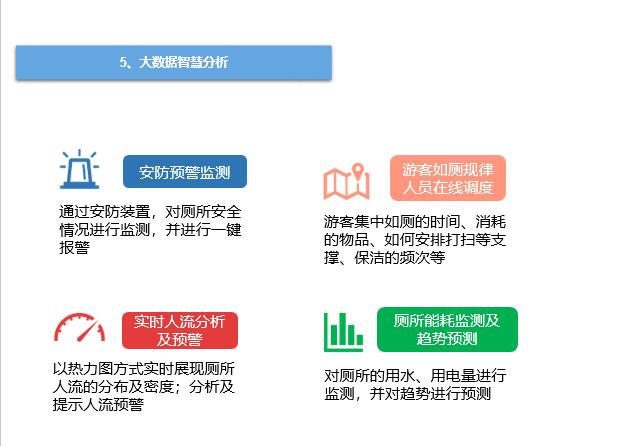 5、大数据智慧分析

安防预警监测

通过安防装置，对厕所安全情况进行监测，并进行一键报警

游客如厕规律人员在线调度

游客集中如厕的时间、消耗的物品、如何安排打扫等支撑、保洁的频次等

实时人流分析及预警

以热力图方式实时展现厕所人流的分布及密度；分析及提示人流预警

厕所能耗监测及趋势预测

对厕所的用水、用电量进行监测，并对趋势进行预测